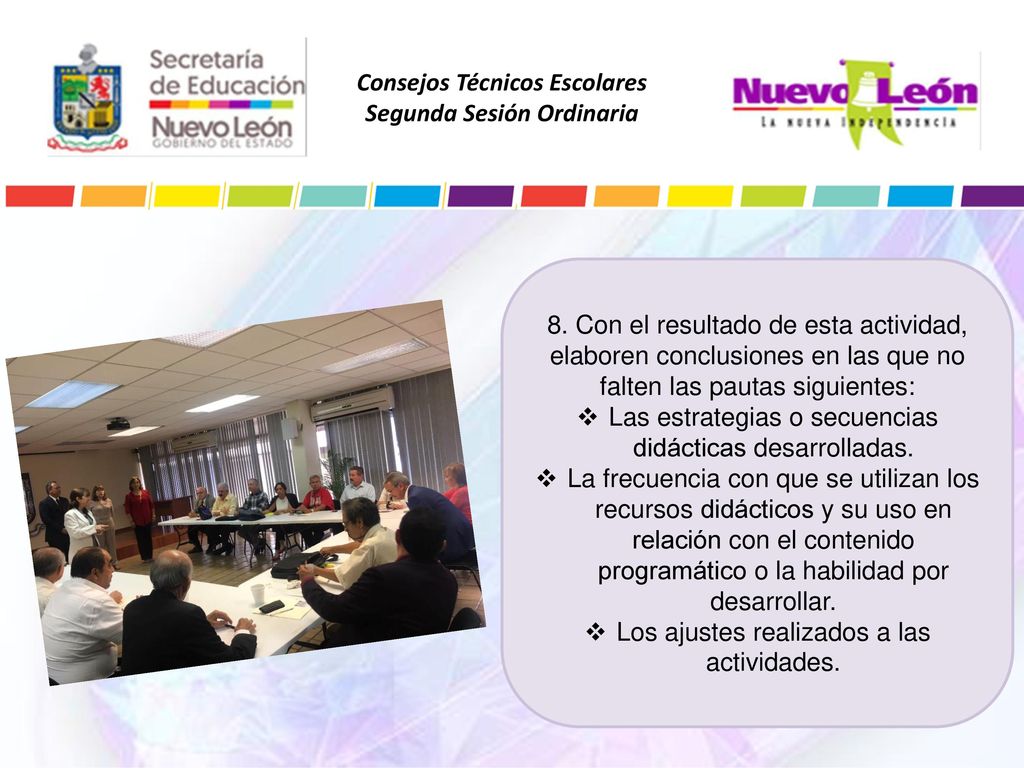 Secretaría de Educación
Nuevo León
GOBIERNO DEL ESTADO

Consejos Técnicos Escolares
Segunda Sesión Ordinaria

Nuevo León
LA NUEVA INDEPENDENCIA

8. Con el resultado de esta actividad, elaboren conclusiones en las que no falten las pautas siguientes:
❖ Las estrategias o secuencias didácticas desarrolladas.
❖ La frecuencia con que se utilizan los recursos didácticos y su uso en relación con el contenido programático o la habilidad por desarrollar.
❖ Los ajustes realizados a las actividades.